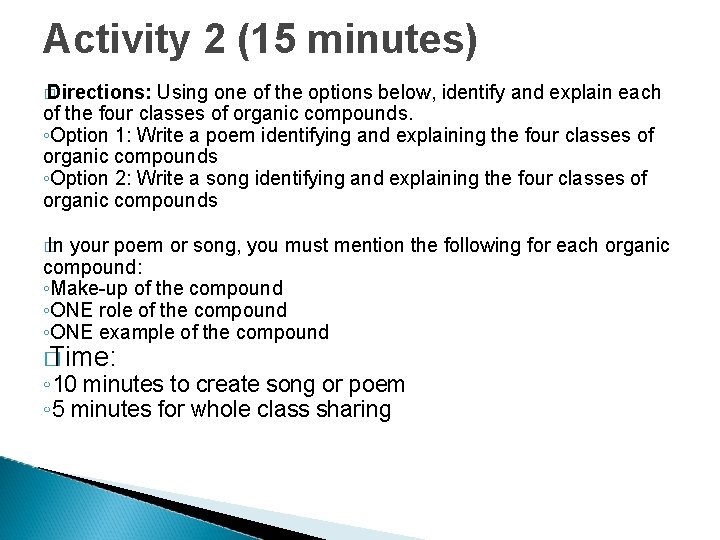 Activity 2 (15 minutes)

Directions: Using one of the options below, identify and explain each of the four classes of organic compounds.
◦Option 1: Write a poem identifying and explaining the four classes of organic compounds
◦Option 2: Write a song identifying and explaining the four classes of organic compounds

In your poem or song, you must mention the following for each organic compound:
◦Make-up of the compound
◦ONE role of the compound
◦ONE example of the compound

Time:
◦10 minutes to create song or poem
◦5 minutes for whole class sharing